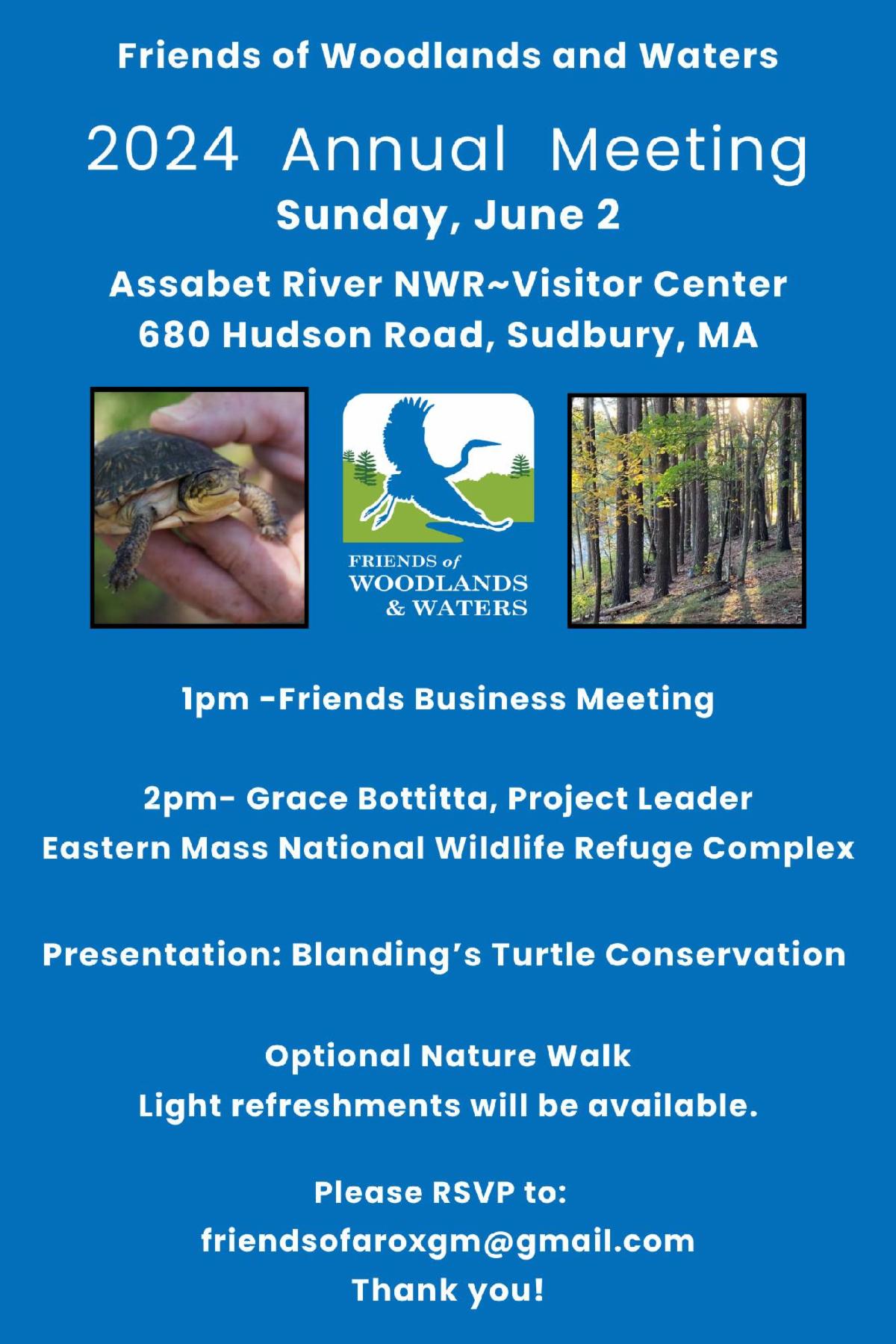 Friends of Woodlands and Waters

2024 Annual Meeting

Sunday, June 2

Assabet River NWR~Visitor Center
680 Hudson Road, Sudbury, MA

FRIENDS of
WOODLANDS
& WATERS

1pm -Friends Business Meeting

2pm- Grace Bottitta, Project Leader
Eastern Mass National Wildlife Refuge Complex

Presentation: Blanding's Turtle Conservation

Optional Nature Walk
Light refreshments will be available.

Please RSVP to:
friendsofaroxgm@gmail.com
Thank you!